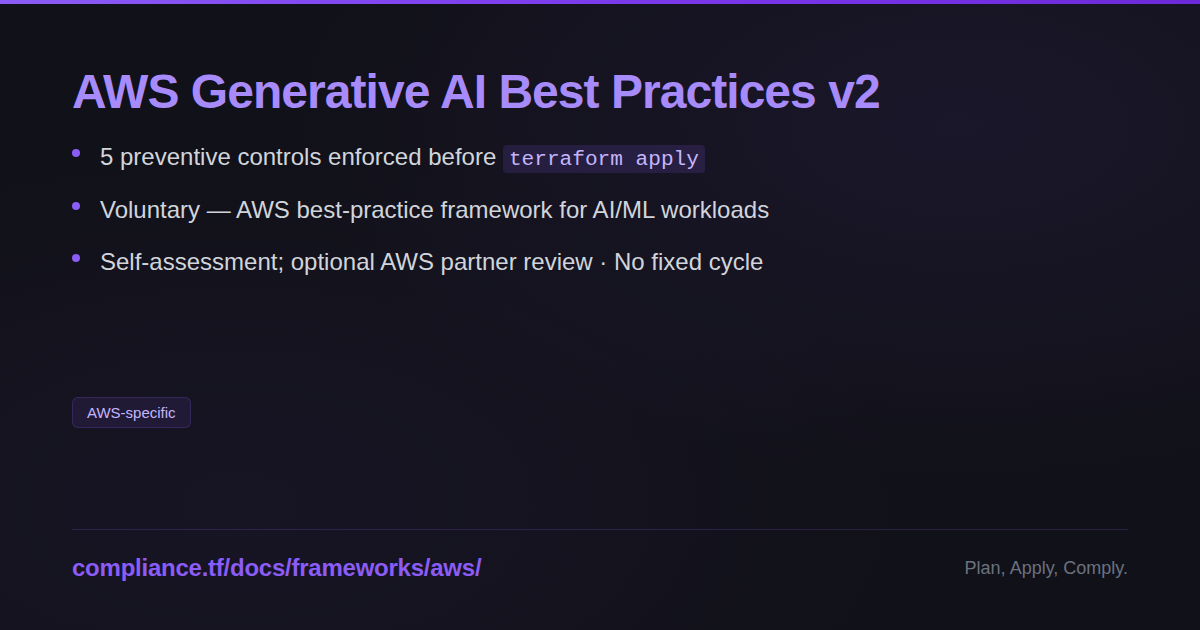 AWS Generative AI Best Practices v2

• 5 preventive controls enforced before terraform apply
• Voluntary — AWS best-practice framework for AI/ML workloads
• Self-assessment; optional AWS partner review · No fixed cycle

AWS-specific

compliance.tf/docs/frameworks/aws/

Plan, Apply, Comply.